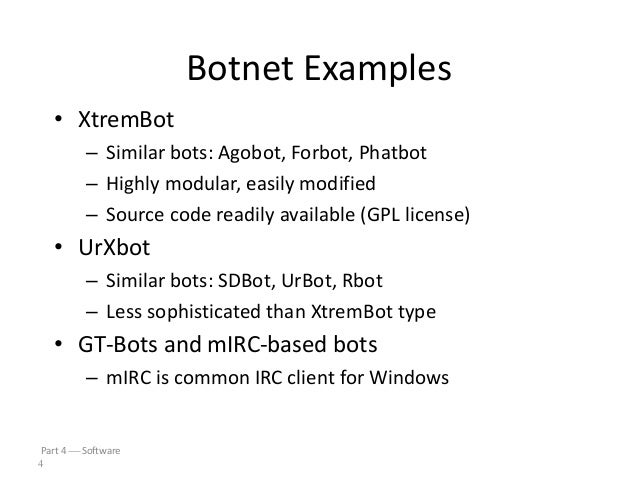 Botnet Examples

• XtremBot
– Similar bots: Agobot, Forbot, Phatbot
– Highly modular, easily modified
– Source code readily available (GPL license)

• UrXbot
– Similar bots: SDBot, UrBot, Rbot
– Less sophisticated than XtremBot type

• GT-Bots and mIRC-based bots
– mIRC is common IRC client for Windows

Part 4 — Software
4